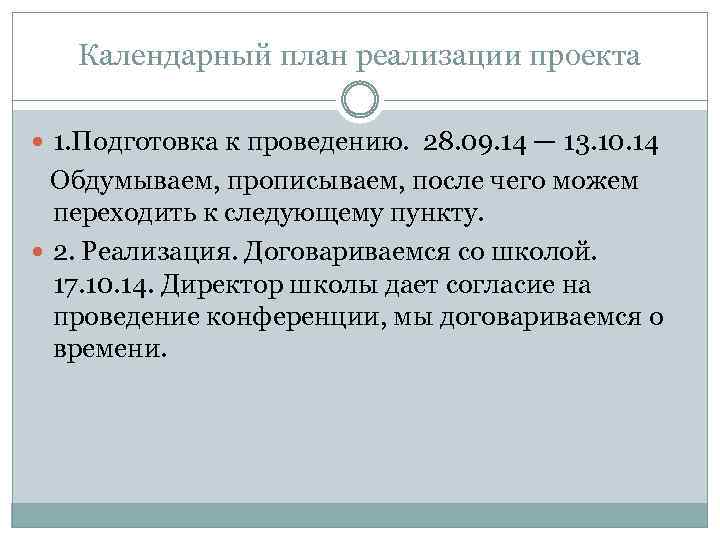 Календарный план реализации проекта

1.Подготовка к проведению. 28.09.14 — 13.10.14
Обдумываем, прописываем, после чего можем переходить к следующему пункту.

2. Реализация. Договариваемся со школой. 17.10.14. Директор школы дает согласие на проведение конференции, мы договариваемся о времени.